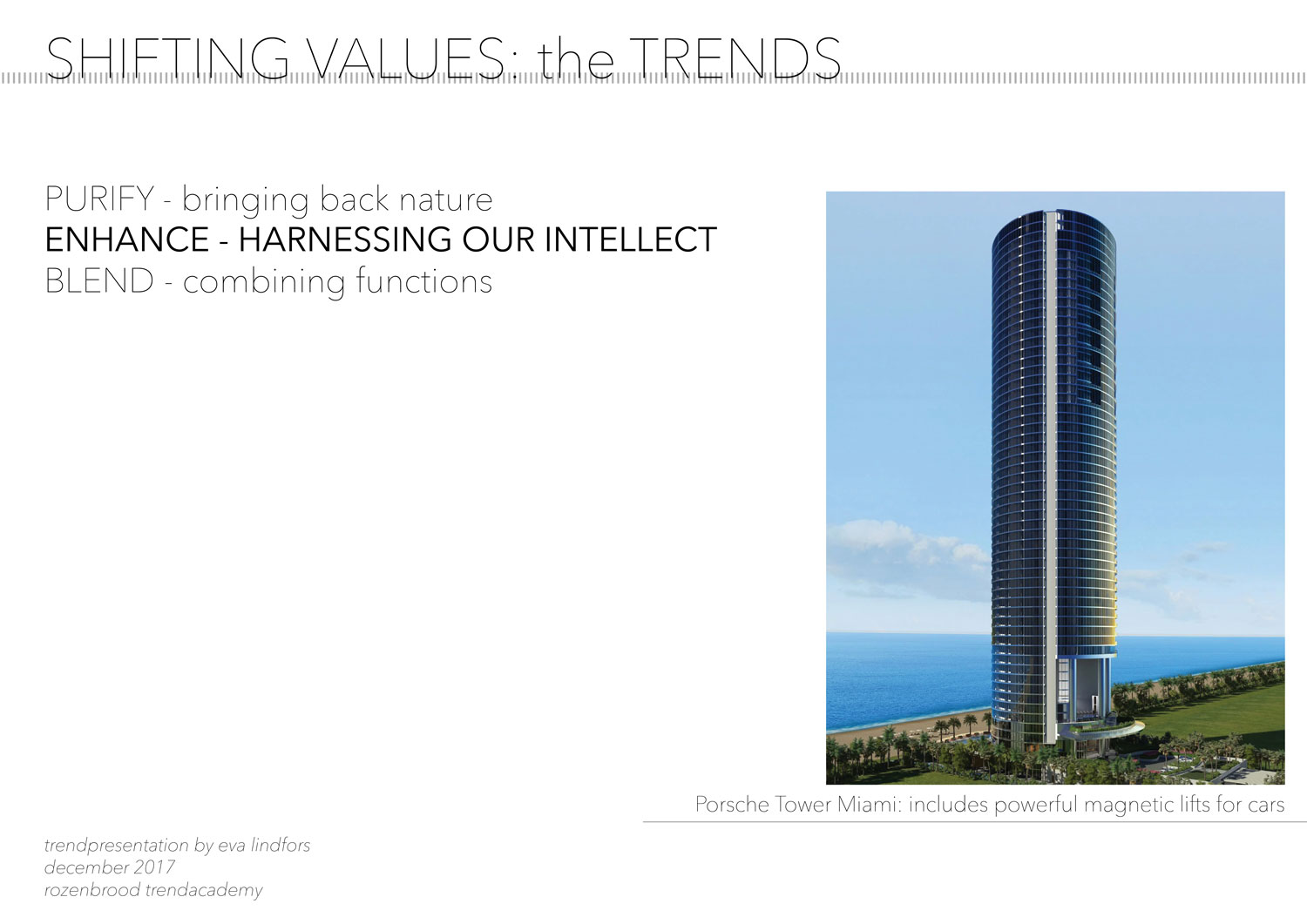 SHIFTING VALUES: the TRENDS

PURIFY - bringing back nature
ENHANCE - HARNESSING OUR INTELLECT
BLEND - combining functions

Porsche Tower Miami: includes powerful magnetic lifts for cars

trendpresentation by eva lindfors
december 2017
rozenbrood trendacademy